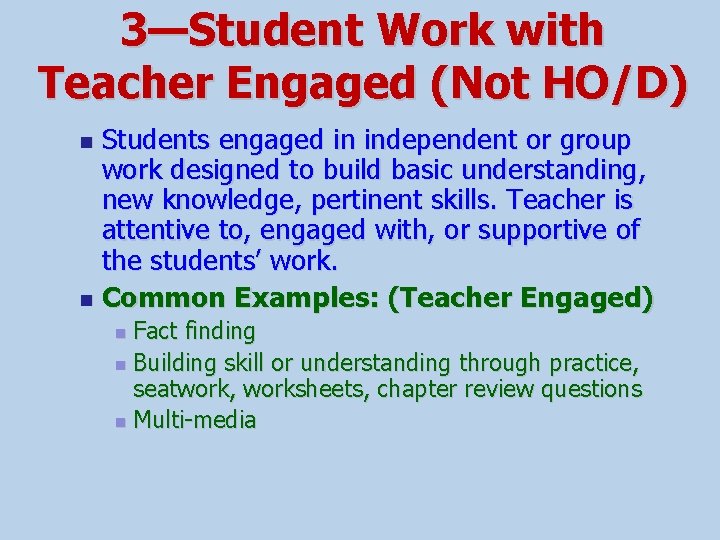 3—Student Work with Teacher Engaged (Not HO/D)

- Students engaged in independent or group work designed to build basic understanding, new knowledge, pertinent skills. Teacher is attentive to, engaged with, or supportive of the students' work.
- Common Examples: (Teacher Engaged)
  - Fact finding
  - Building skill or understanding through practice, seatwork, worksheets, chapter review questions
  - Multi-media